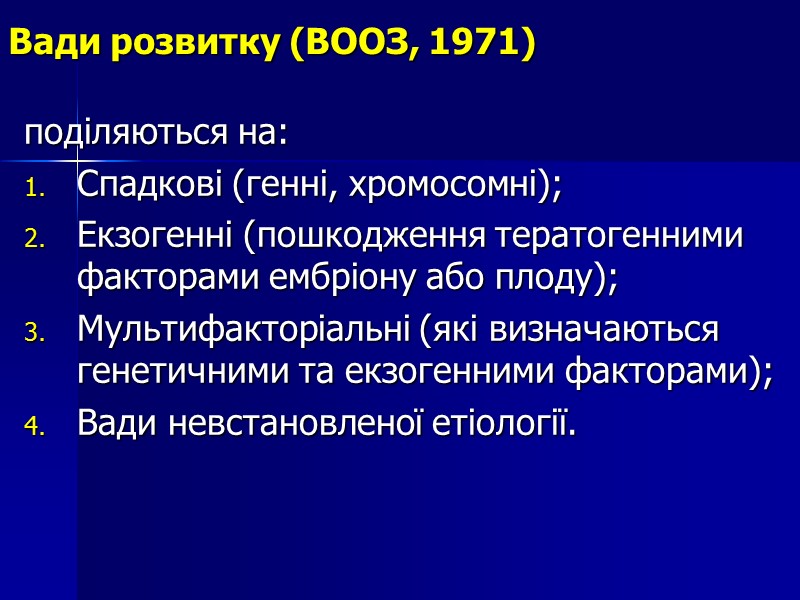 Вади розвитку (ВООЗ, 1971)

поділяються на:

1. Спадкові (генні, хромосомні);
2. Екзогенні (пошкодження тератогенними факторами ембріону або плоду);
3. Мультифакторіальні (які визначаються генетичними та екзогенними факторами);
4. Вади невстановленої етіології.